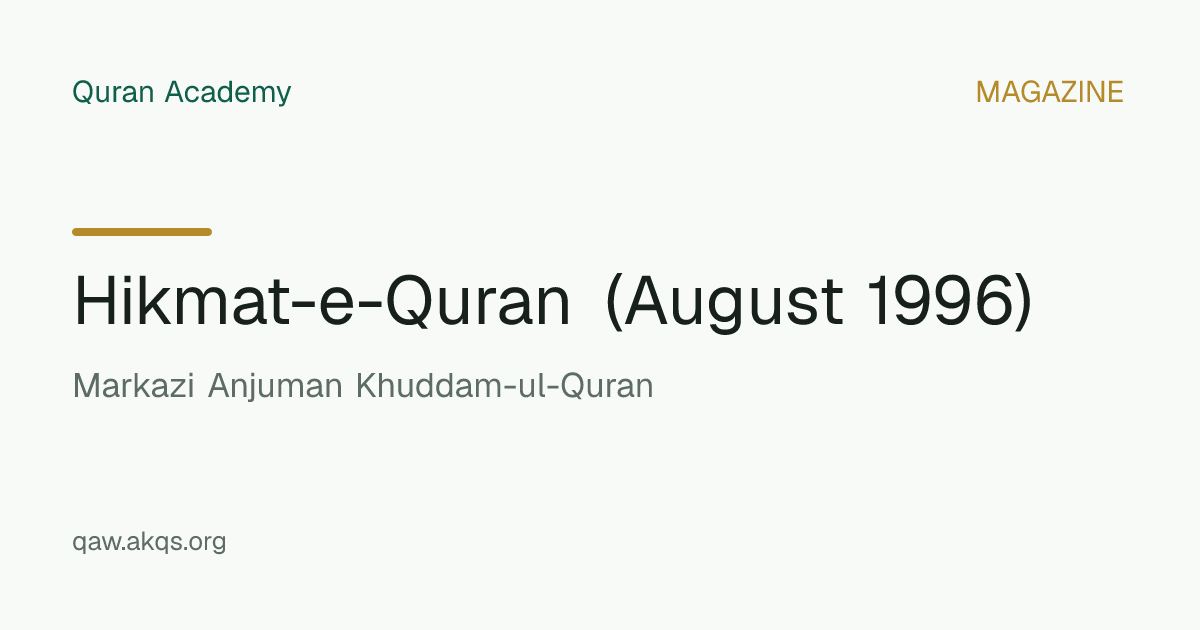 Quran Academy

MAGAZINE

Hikmat-e-Quran (August 1996)

Markazi Anjuman Khuddam-ul-Quran

qaw.akqs.org